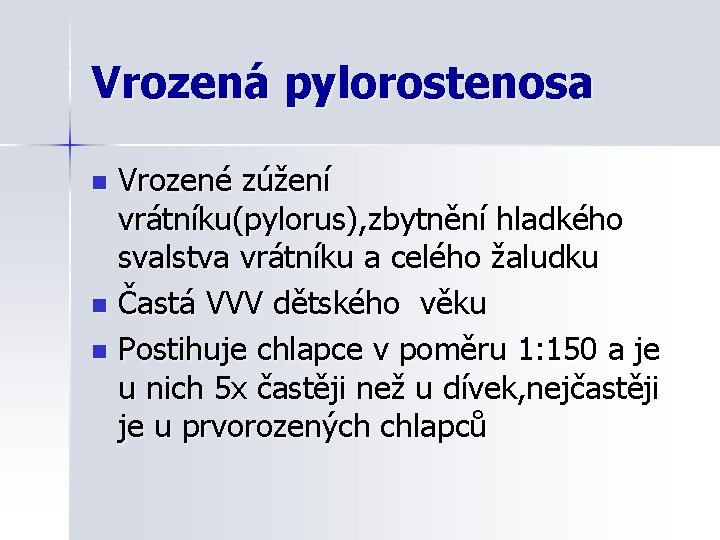 Vrozená pylorostenosa

- Vrozené zúžení vrátníku(pylorus),zbytnění hladkého svalstva vrátníku a celého žaludku
- Častá VVV dětského věku
- Postihuje chlapce v poměru 1:150 a je u nich 5x častěji než u dívek,nejčastěji je u prvorozených chlapců